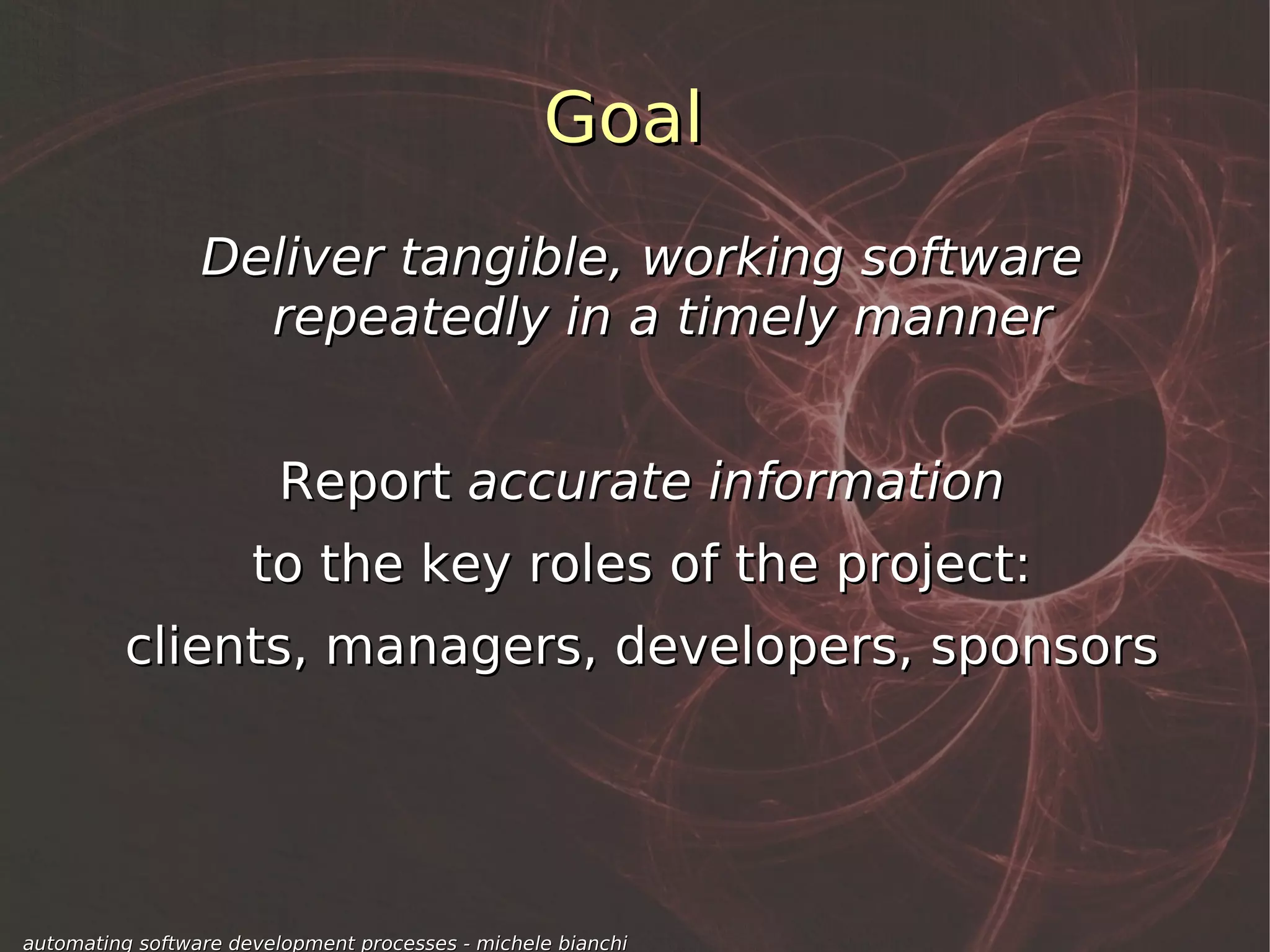 Goal

Deliver tangible, working software repeatedly in a timely manner

Report accurate information

to the key roles of the project:

clients, managers, developers, sponsors

automating software development processes - michele bianchi